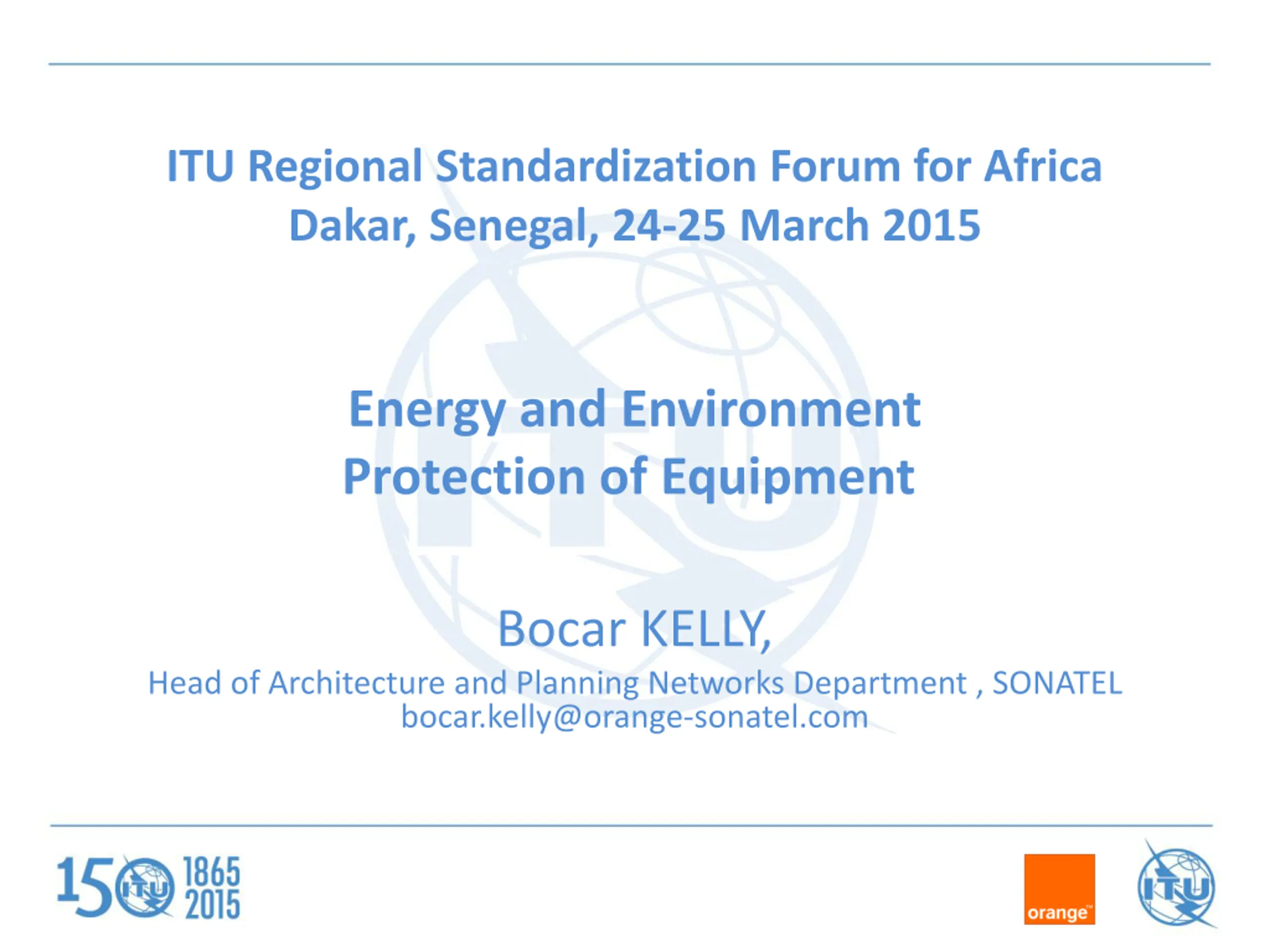 ITU Regional Standardization Forum for Africa
Dakar, Senegal, 24-25 March 2015

Energy and Environment
Protection of Equipment

Bocar KELLY,
Head of Architecture and Planning Networks Department , SONATEL
bocar.kelly@orange-sonatel.com

150 ITU 1865 2015

orange™

ITU